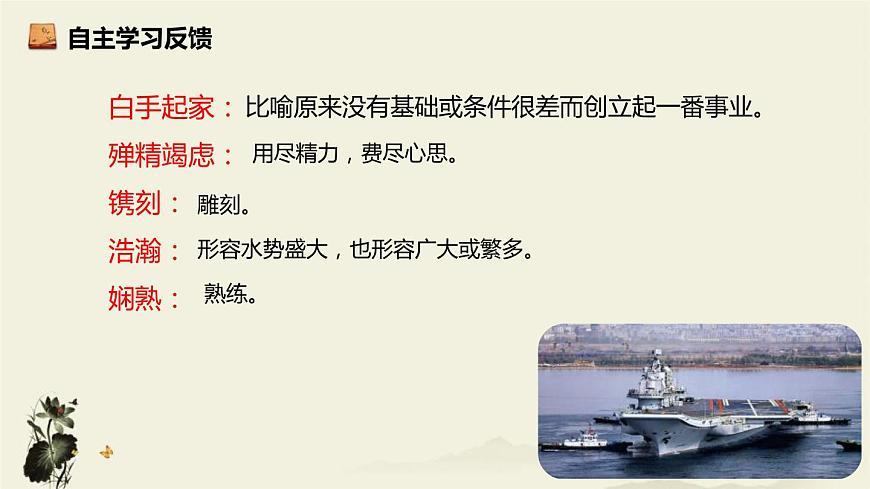 自主学习反馈

白手起家：比喻原来没有基础或条件很差而创立起一番事业。

殚精竭虑：用尽精力，费尽心思。

镌刻：雕刻。

浩瀚：形容水势盛大，也形容广大或繁多。

娴熟：熟练。